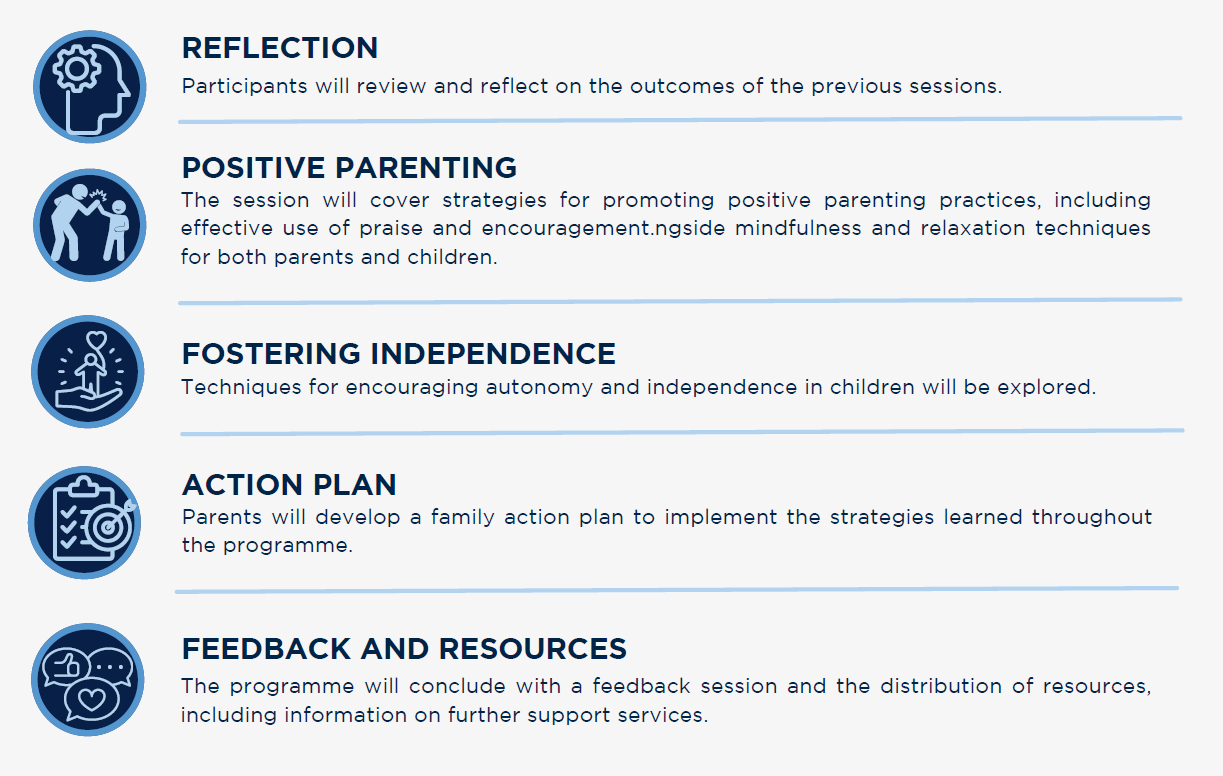 REFLECTION
Participants will review and reflect on the outcomes of the previous sessions.

POSITIVE PARENTING
The session will cover strategies for promoting positive parenting practices, including effective use of praise and encouragement.ngside mindfulness and relaxation techniques for both parents and children.

FOSTERING INDEPENDENCE
Techniques for encouraging autonomy and independence in children will be explored.

ACTION PLAN
Parents will develop a family action plan to implement the strategies learned throughout the programme.

FEEDBACK AND RESOURCES
The programme will conclude with a feedback session and the distribution of resources, including information on further support services.